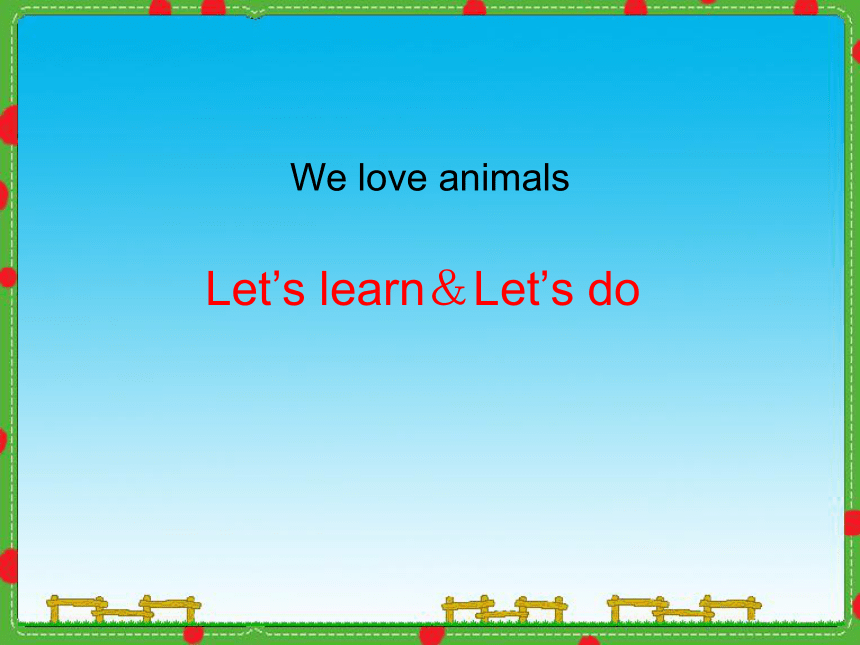 We love animals

Let’s learn＆Let’s do